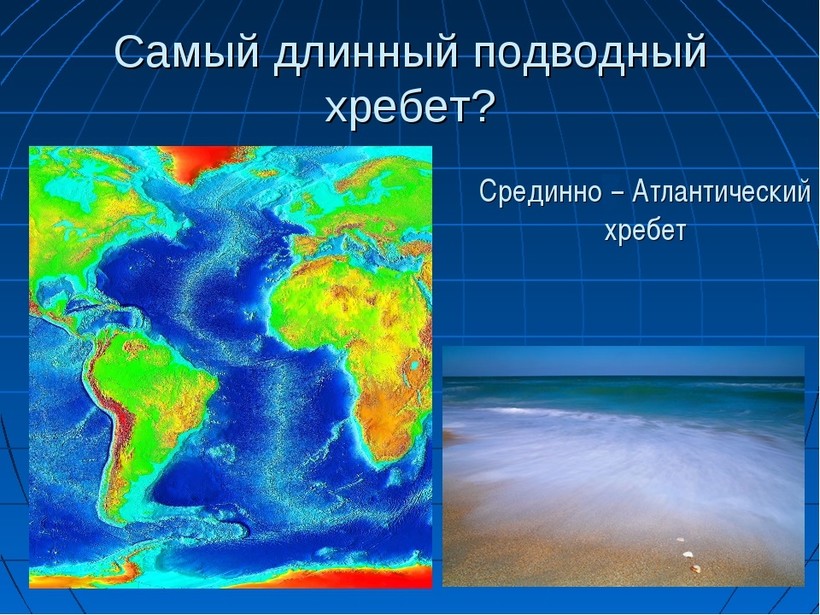 Самый длинный подводный хребет?

Срединно – Атлантический хребет